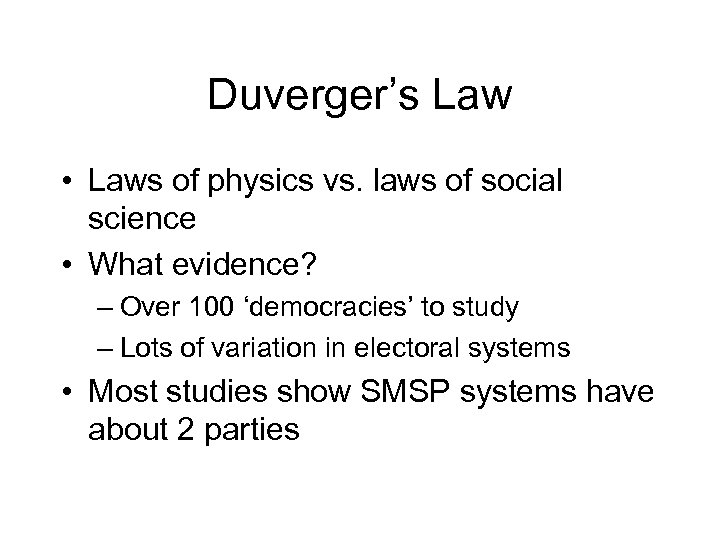 Duverger’s Law

• Laws of physics vs. laws of social science
• What evidence?
– Over 100 ‘democracies’ to study
– Lots of variation in electoral systems
• Most studies show SMSP systems have about 2 parties